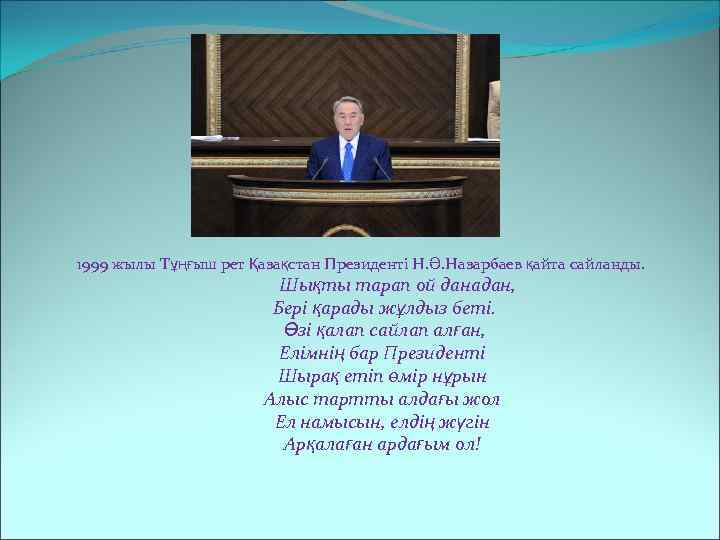 1999 жылы Тұңғыш рет Қазақстан Президенті Н.Ә.Назарбаев қайта сайланды.

Шықты тарап ой данадан,
Бері қарады жұлдыз беті.
Өзі қалап сайлап алған,
Елімнің бар Президенті
Шырақ етіп өмір нұрын
Алыс тартты алдағы жол
Ел намысын, елдің жүгін
Арқалаған ардағым ол!